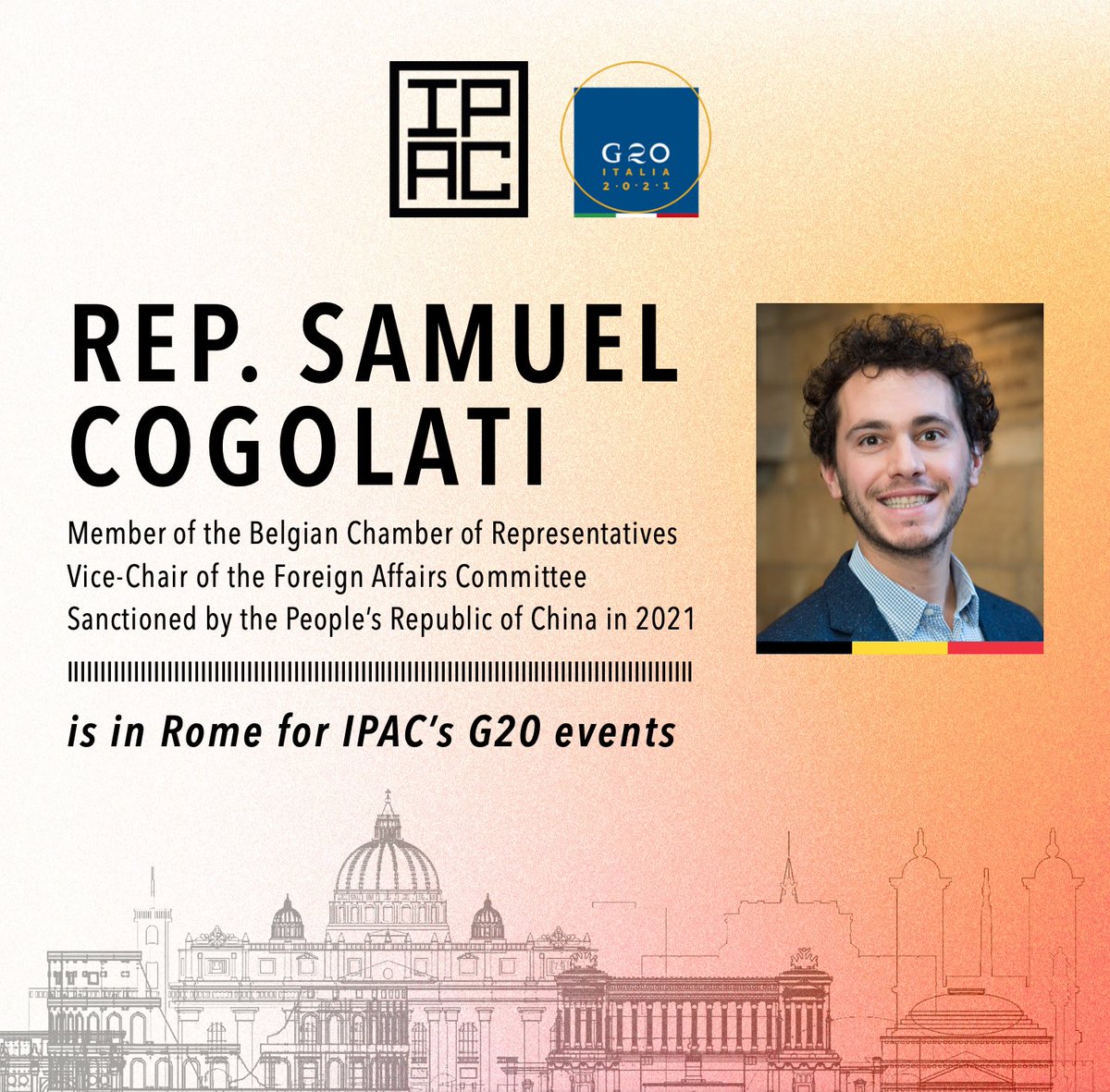 IPAC

G20
ITALIA
2·0·2·1

REP. SAMUEL COGOLATI

Member of the Belgian Chamber of Representatives
Vice-Chair of the Foreign Affairs Committee
Sanctioned by the People's Republic of China in 2021

is in Rome for IPAC's G20 events